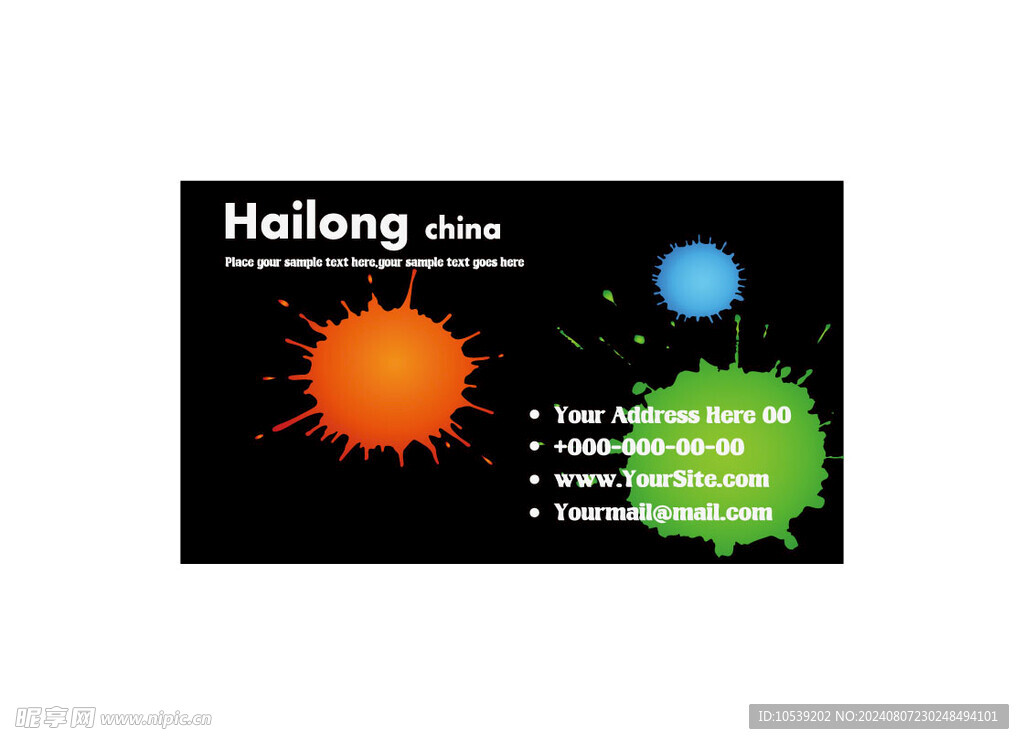 Hailong china

Place your sample text here,your sample text goes here

• Your Address Here 00
• +000-000-00-00
• www.YourSite.com
• Yourmail@mail.com

昵享网 www.nipic.cn

ID:10539202 NO:20240807230248494101